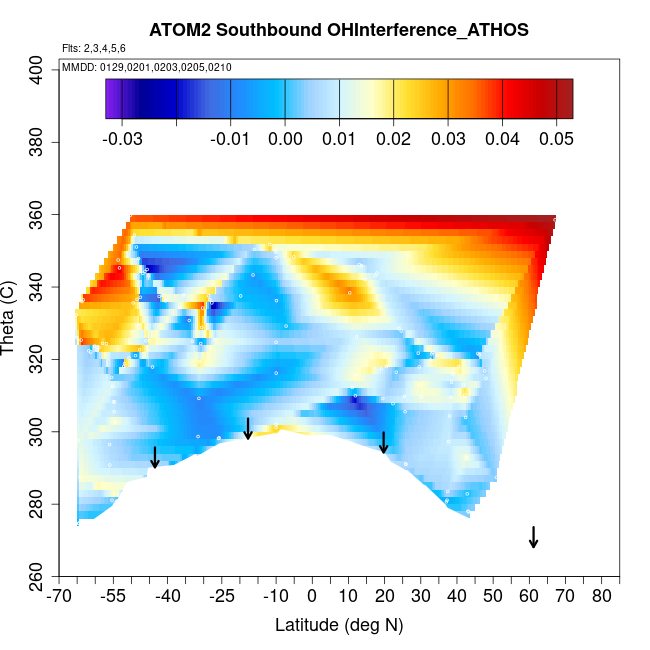 ATOM2 Southbound OHInterference_ATHOS

Flts: 2,3,4,5,6

MMDD: 0129,0201,0203,0205,0210

-0.03 -0.01 0.00 0.01 0.02 0.03 0.04 0.05

Theta (C)

400
380
360
340
320
300
280
260

-70 -55 -40 -25 -10 0 10 20 30 40 50 60 70 80

Latitude (deg N)